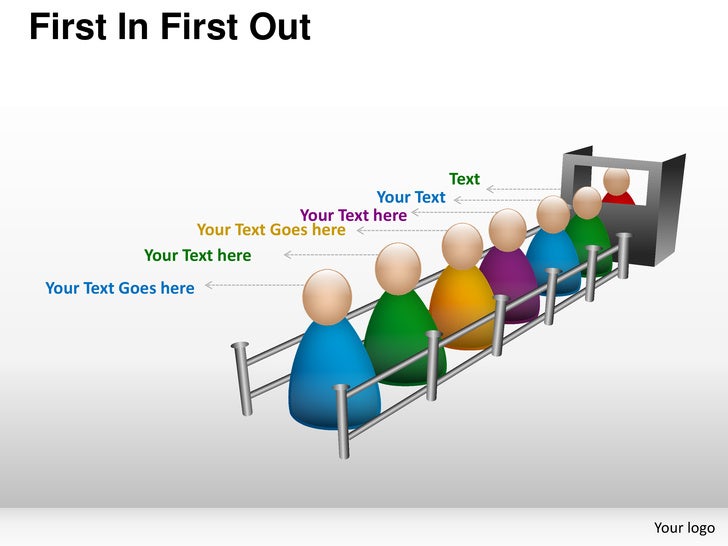 First In First Out

Text
Your Text
Your Text here
Your Text Goes here
Your Text here
Your Text Goes here

Your logo